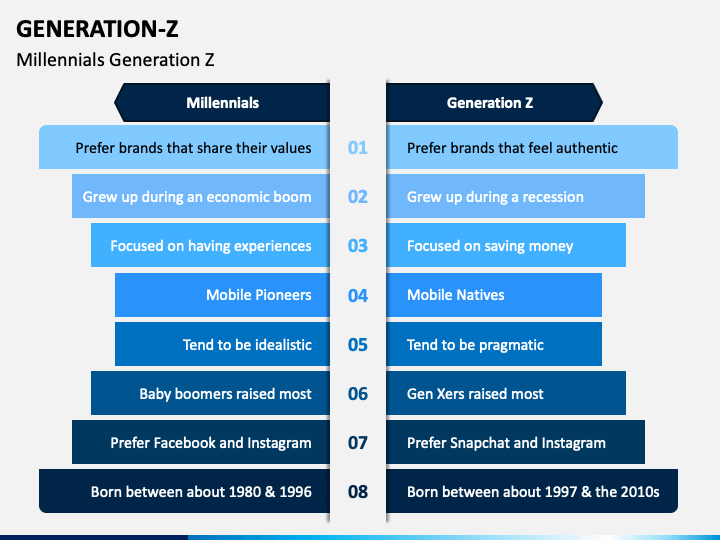 GENERATION-Z
Millennials Generation Z

| Millennials |  | Generation Z |
|---|---|---|
| Prefer brands that share their values | 01 | Prefer brands that feel authentic |
| Grew up during an economic boom | 02 | Grew up during a recession |
| Focused on having experiences | 03 | Focused on saving money |
| Mobile Pioneers | 04 | Mobile Natives |
| Tend to be idealistic | 05 | Tend to be pragmatic |
| Baby boomers raised most | 06 | Gen Xers raised most |
| Prefer Facebook and Instagram | 07 | Prefer Snapchat and Instagram |
| Born between about 1980 & 1996 | 08 | Born between about 1997 & the 2010s |